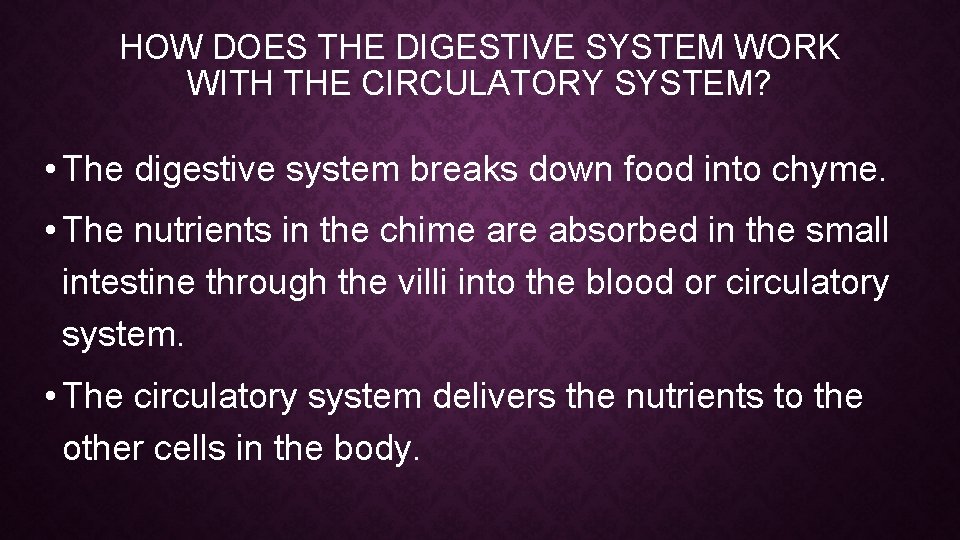 HOW DOES THE DIGESTIVE SYSTEM WORK WITH THE CIRCULATORY SYSTEM?

• The digestive system breaks down food into chyme.

• The nutrients in the chime are absorbed in the small intestine through the villi into the blood or circulatory system.

• The circulatory system delivers the nutrients to the other cells in the body.